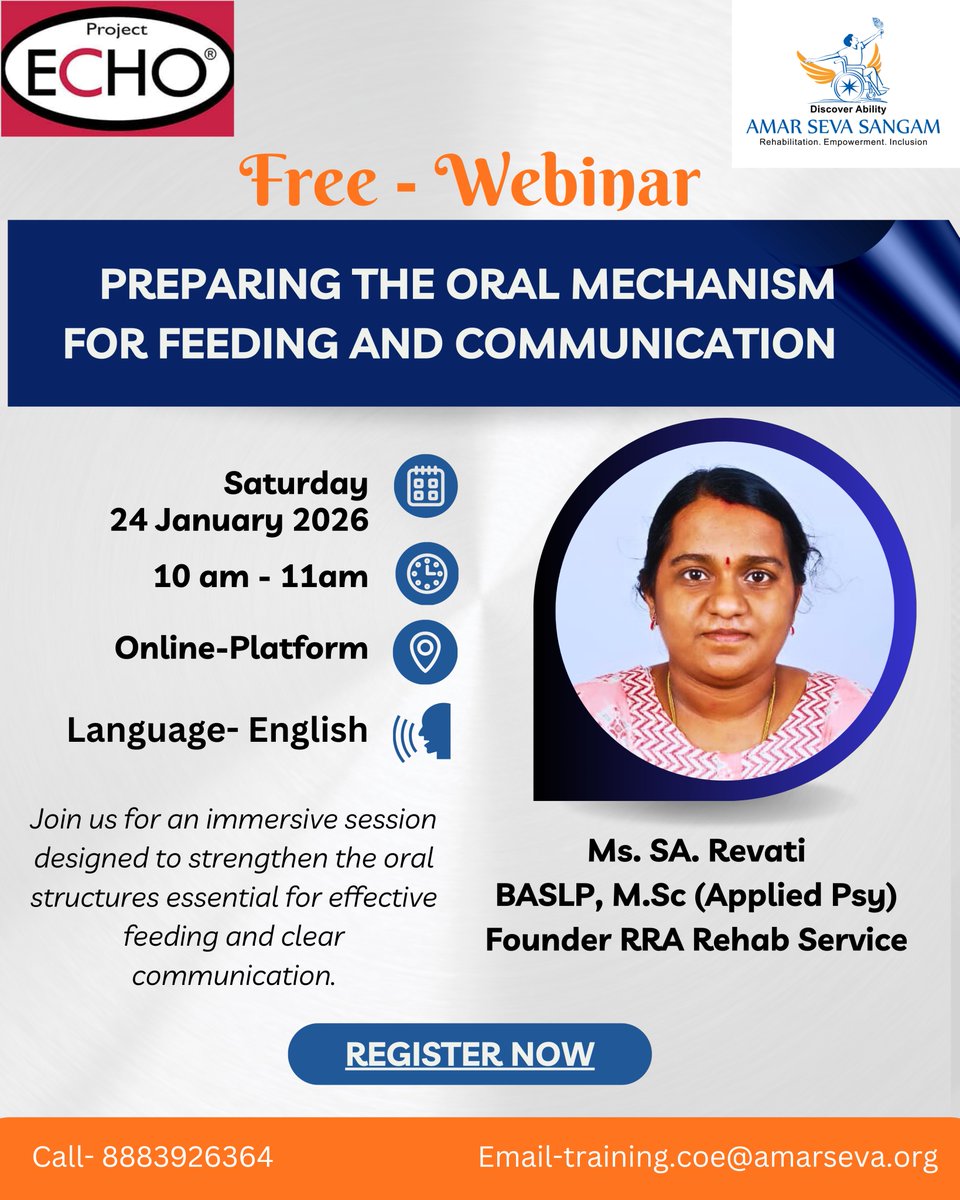 Project
ECHO®

Discover Ability
AMAR SEVA SANGAM
Rehabilitation. Empowerment. Inclusion

Free - Webinar

PREPARING THE ORAL MECHANISM FOR FEEDING AND COMMUNICATION

Saturday
24 January 2026

10 am - 11am

Online-Platform

Language- English

Join us for an immersive session designed to strengthen the oral structures essential for effective feeding and clear communication.

Ms. SA. Revati
BASLP, M.Sc (Applied Psy)
Founder RRA Rehab Service

REGISTER NOW

Call- 8883926364

Email-training.coe@amarseva.org